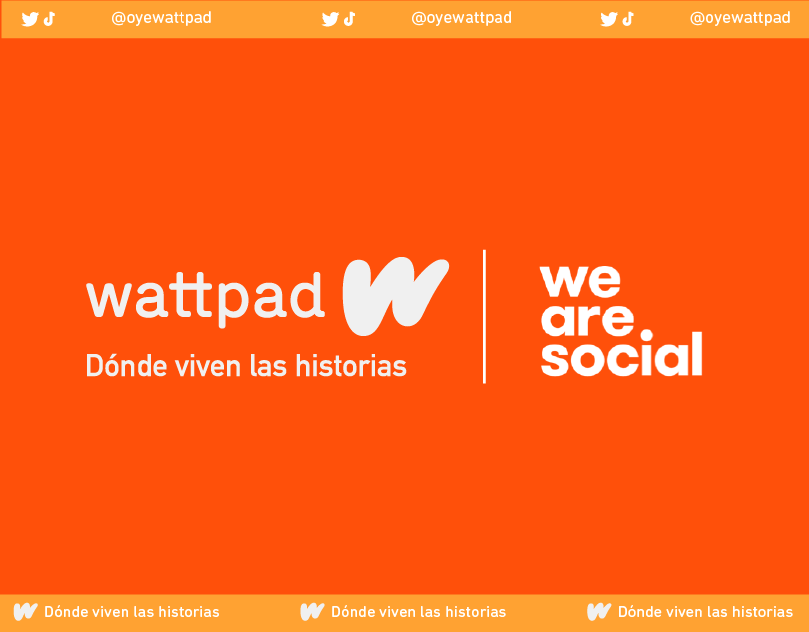 @oyewattpad @oyewattpad @oyewattpad

wattpad
Dónde viven las historias

we are social

Dónde viven las historias Dónde viven las historias Dónde viven las historias